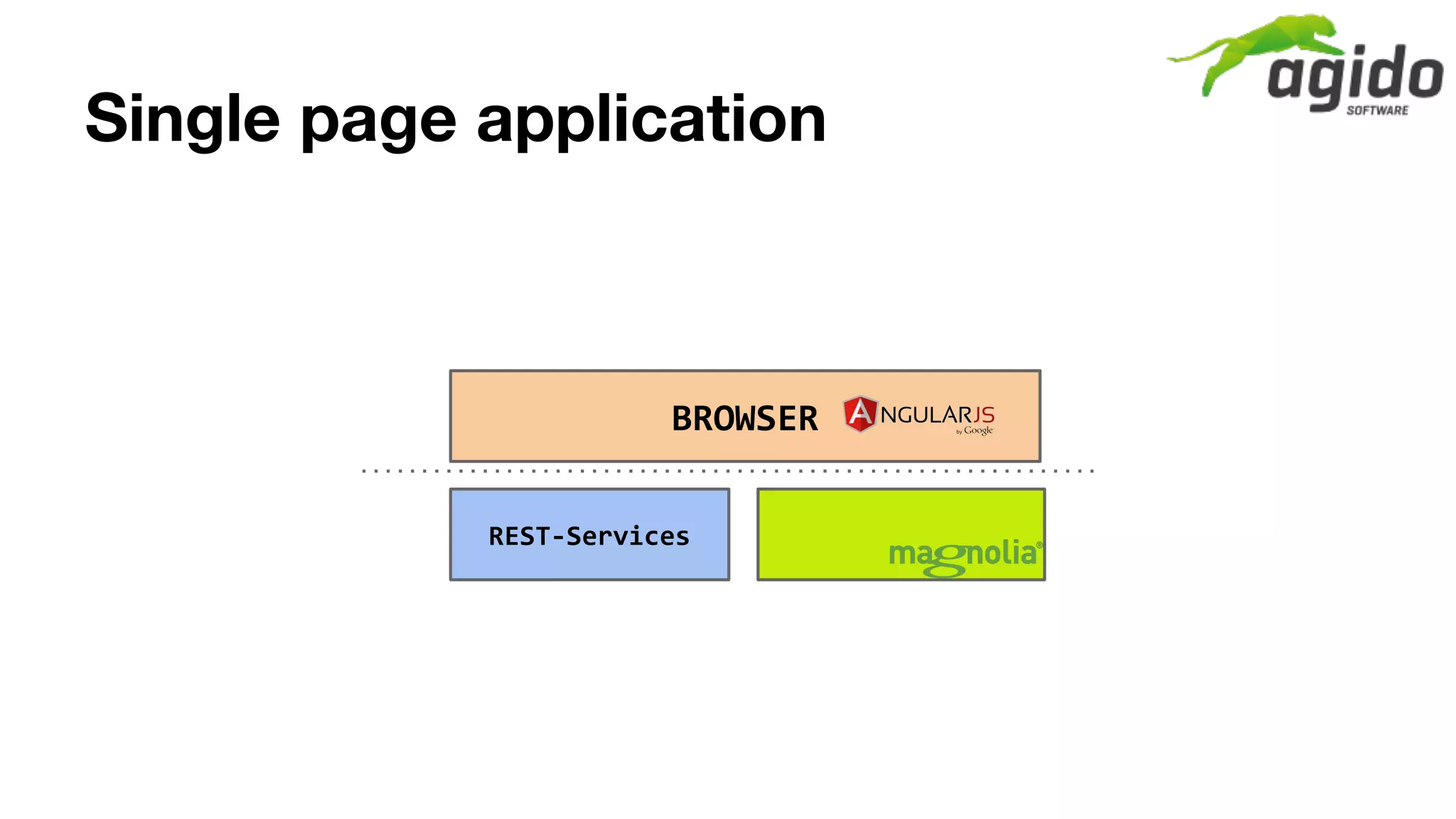 agido
SOFTWARE

Single page application

BROWSER ANGULARJS by Google

REST-Services

magnolia®